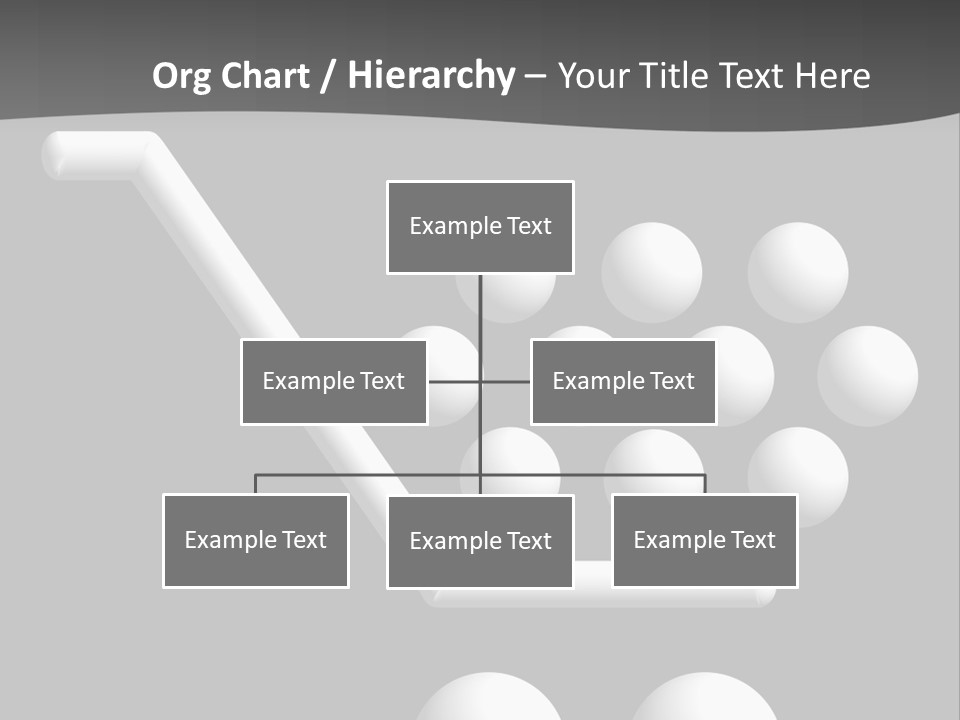 Org Chart / Hierarchy – Your Title Text Here

Example Text

Example Text

Example Text

Example Text

Example Text

Example Text